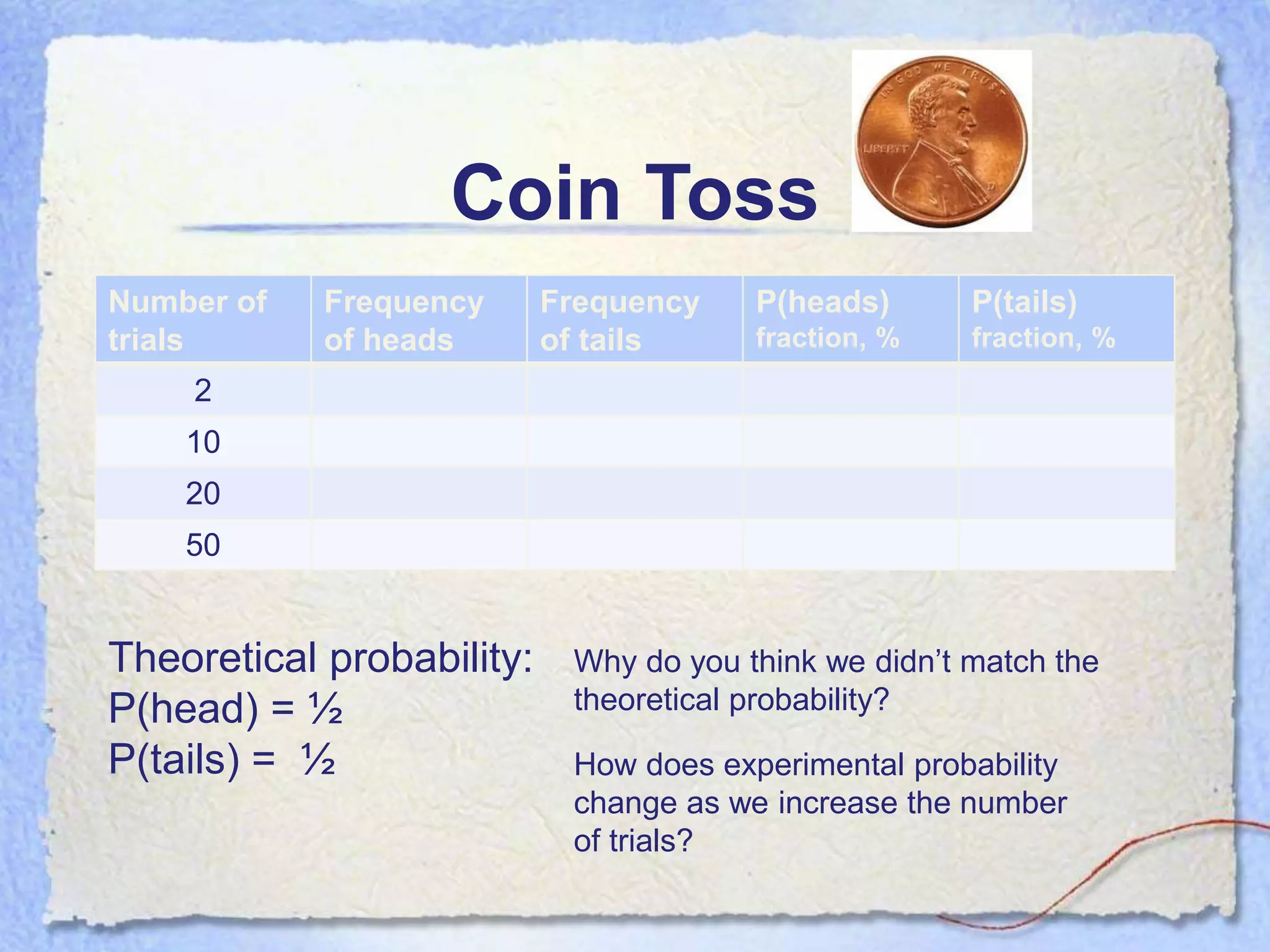 Coin Toss

IN GOD WE TRUST
LIBERTY
D

| Number of trials | Frequency of heads | Frequency of tails | P(heads) fraction, % | P(tails) fraction, % |
|---|---|---|---|---|
| 2 | | | | |
| 10 | | | | |
| 20 | | | | |
| 50 | | | | |

Theoretical probability:
P(head) = ½
P(tails) = ½

Why do you think we didn't match the theoretical probability?

How does experimental probability change as we increase the number of trials?